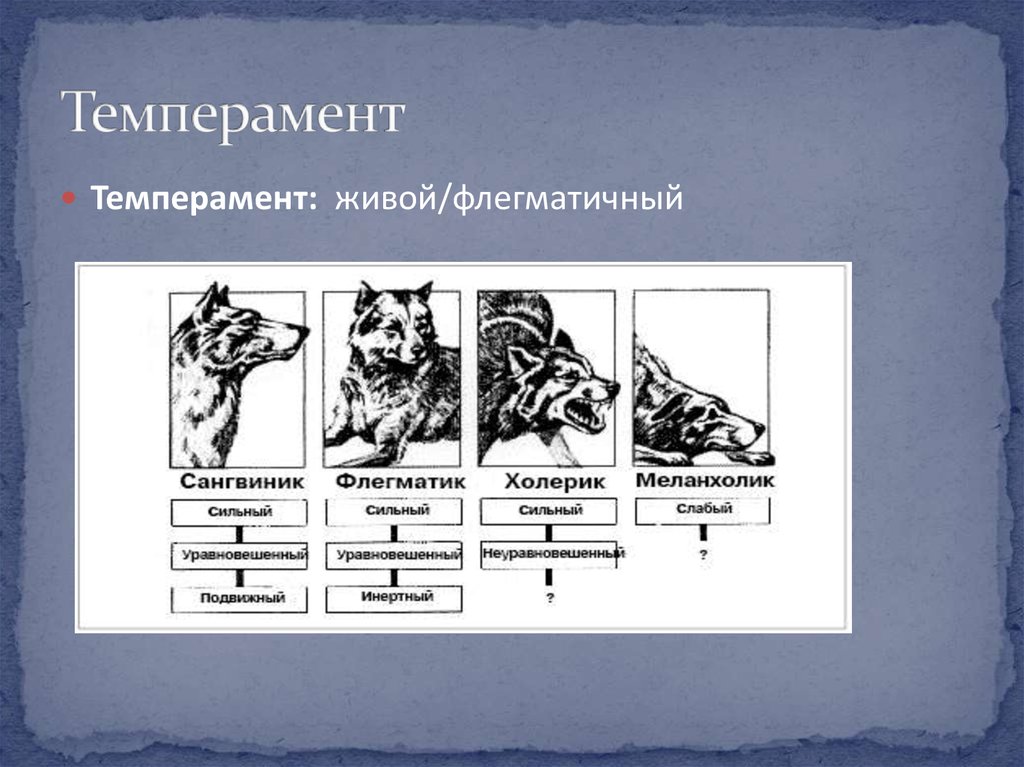 Темперамент

Темперамент: живой/флегматичный

Сангвиник
Сильный
Уравновешенный
Подвижный

Флегматик
Сильный
Уравновешенный
Инертный

Холерик
Сильный
Неуравновешенный
?

Меланхолик
Слабый
?